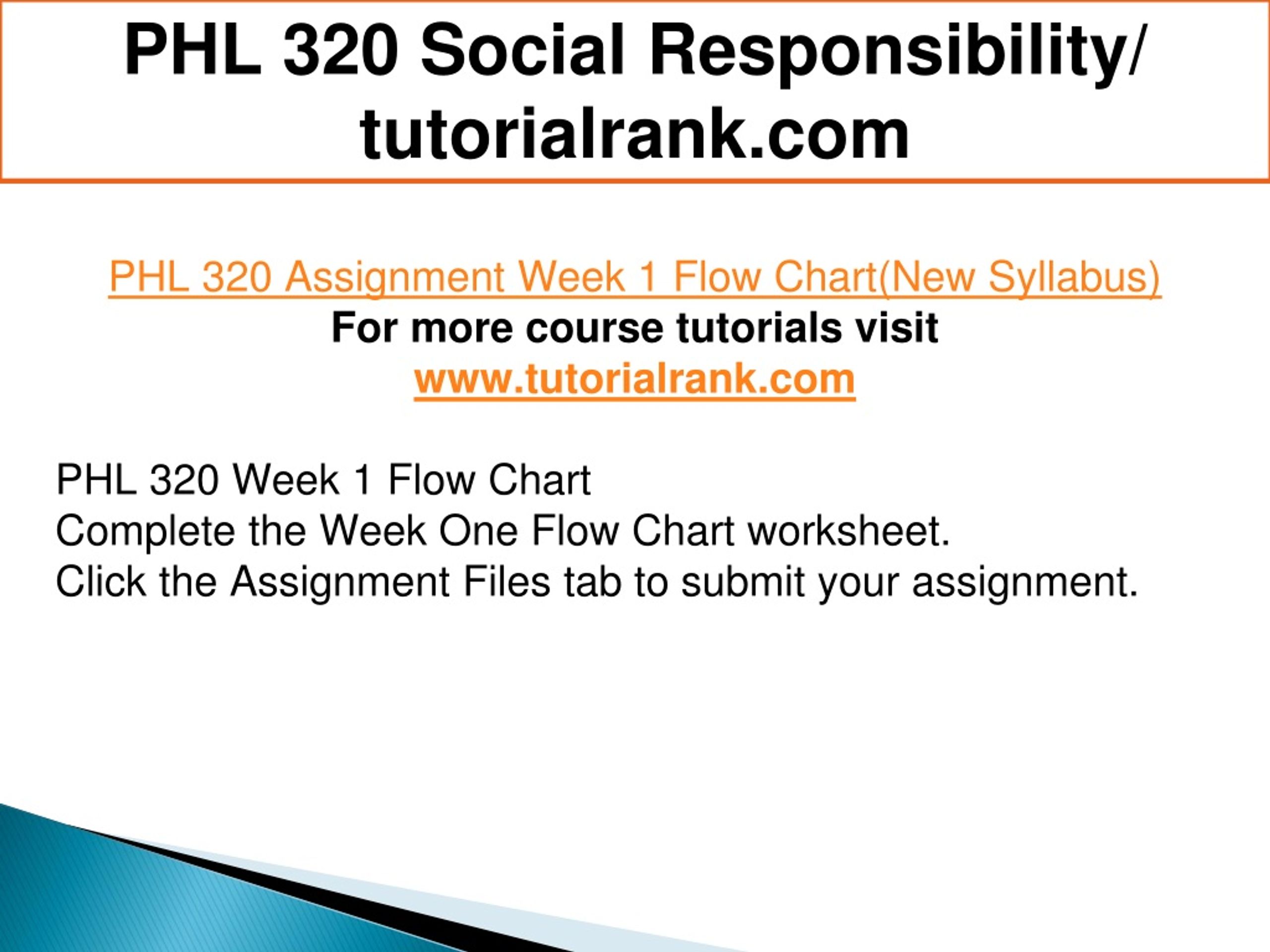 PHL 320 Social Responsibility/ tutorialrank.com

PHL 320 Assignment Week 1 Flow Chart(New Syllabus)
For more course tutorials visit
www.tutorialrank.com

PHL 320 Week 1 Flow Chart
Complete the Week One Flow Chart worksheet.
Click the Assignment Files tab to submit your assignment.